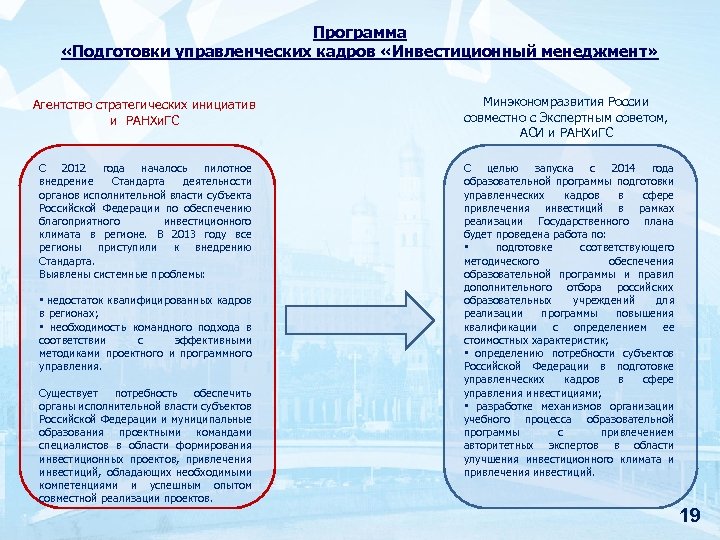 Программа
«Подготовки управленческих кадров «Инвестиционный менеджмент»

Агентство стратегических инициатив и РАНХиГС

С 2012 года началось пилотное внедрение Стандарта деятельности органов исполнительной власти субъекта Российской Федерации по обеспечению благоприятного инвестиционного климата в регионе. В 2013 году все регионы приступили к внедрению Стандарта.
Выявлены системные проблемы:

▪ недостаток квалифицированных кадров в регионах;
▪ необходимость командного подхода в соответствии с эффективными методиками проектного и программного управления.

Существует потребность обеспечить органы исполнительной власти субъектов Российской Федерации и муниципальные образования проектными командами специалистов в области формирования инвестиционных проектов, привлечения инвестиций, обладающих необходимыми компетенциями и успешным опытом совместной реализации проектов.

Минэкономразвития России совместно с Экспертным советом, АСИ и РАНХиГС

С целью запуска с 2014 года образовательной программы подготовки управленческих кадров в сфере привлечения инвестиций в рамках реализации Государственного плана будет проведена работа по:
▪ подготовке соответствующего методического обеспечения образовательной программы и правил дополнительного отбора российских образовательных учреждений для реализации программы повышения квалификации с определением ее стоимостных характеристик;
▪ определению потребности субъектов Российской Федерации в подготовке управленческих кадров в сфере управления инвестициями;
▪ разработке механизмов организации учебного процесса образовательной программы с привлечением авторитетных экспертов в области улучшения инвестиционного климата и привлечения инвестиций.

19